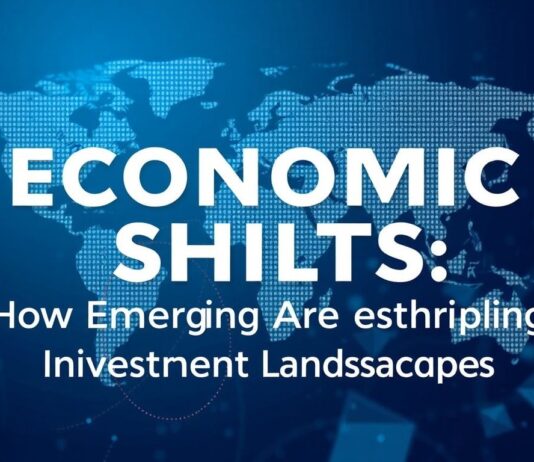 ECONOMIC SHILTS:
How Emerging Are esthripling
Inivestment Landssacapes